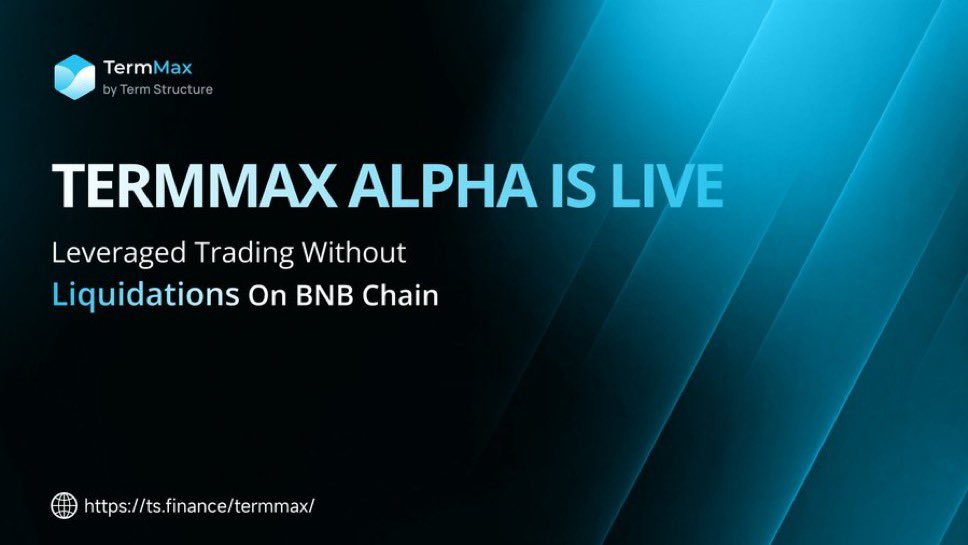 TermMax
by Term Structure

TERMMAX ALPHA IS LIVE

Leveraged Trading Without Liquidations On BNB Chain

https://ts.finance/termmax/